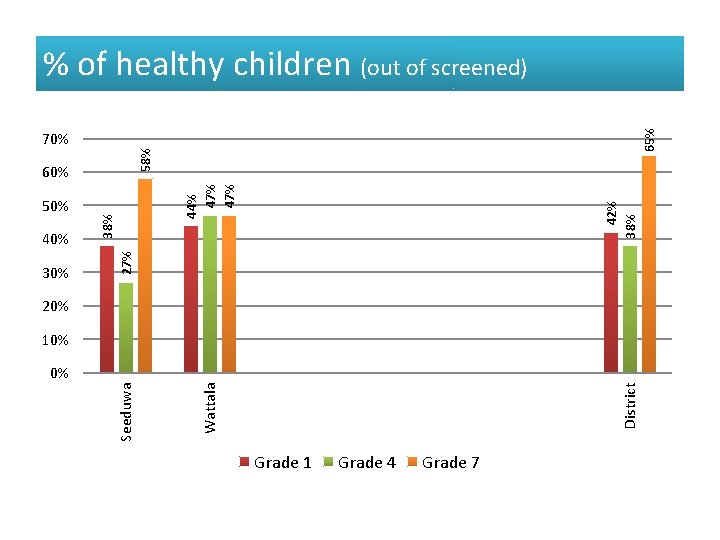 % of healthy children (out of screened)

70%
60%
50%
40%
30%
20%
10%
0%

38%
27%
58%
44%
47%
47%
42%
38%
65%

Seeduwa
Wattala
District

Grade 1
Grade 4
Grade 7